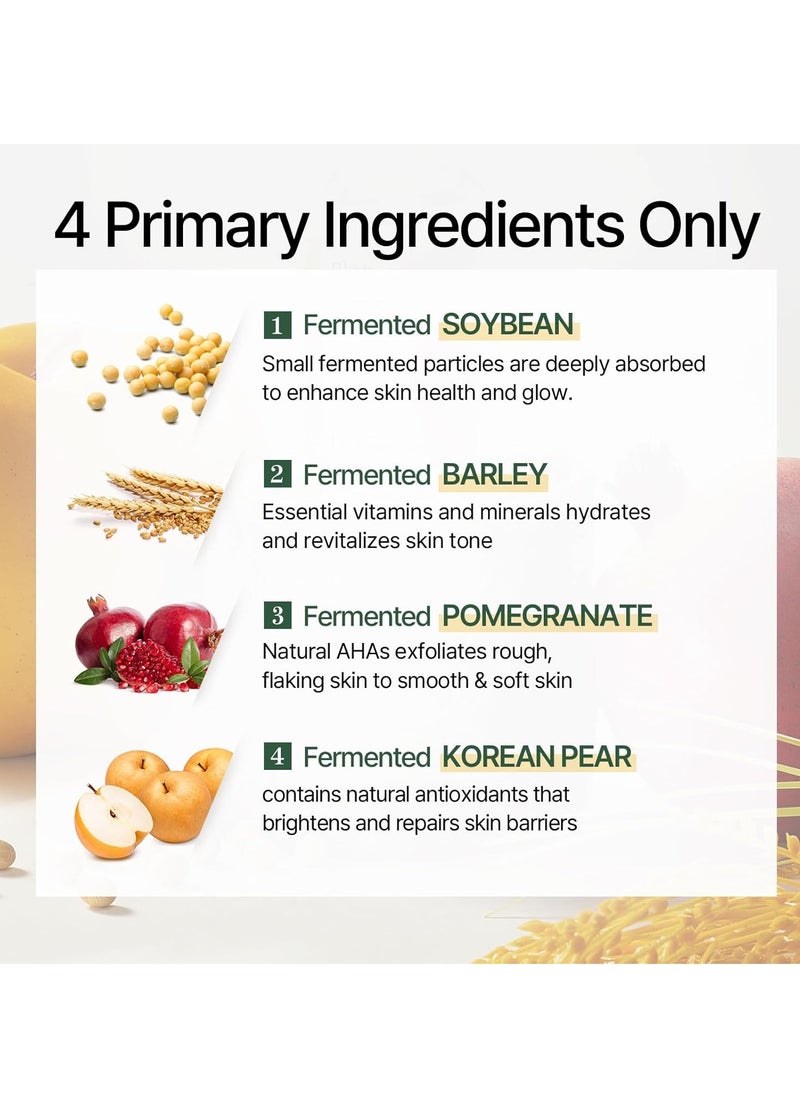 4 Primary Ingredients Only

1 Fermented SOYBEAN
Small fermented particles are deeply absorbed to enhance skin health and glow.

2 Fermented BARLEY
Essential vitamins and minerals hydrates and revitalizes skin tone

3 Fermented POMEGRANATE
Natural AHAs exfoliates rough, flaking skin to smooth & soft skin

4 Fermented KOREAN PEAR
contains natural antioxidants that brightens and repairs skin barriers